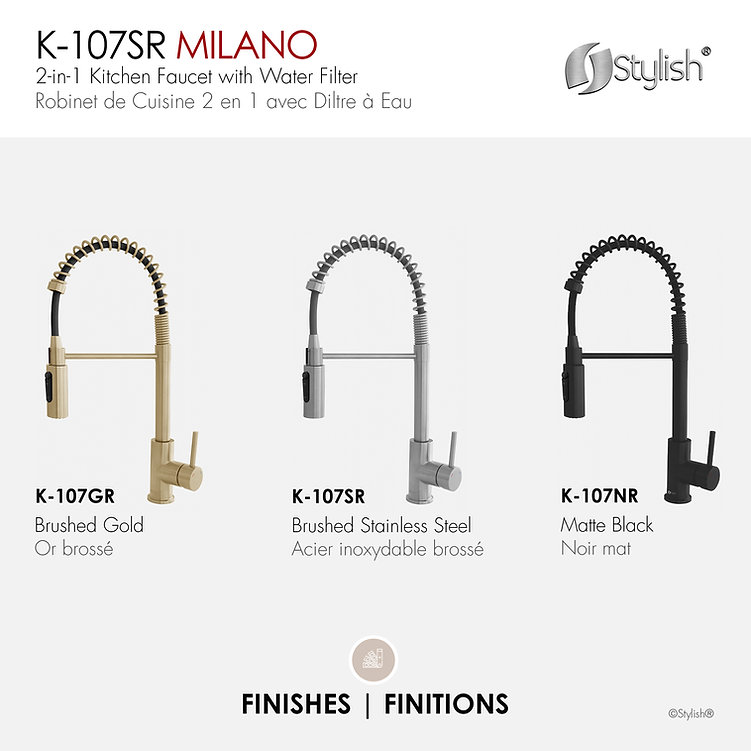 K-107SR MILANO
2-in-1 Kitchen Faucet with Water Filter
Robinet de Cuisine 2 en 1 avec Diltre à Eau

Stylish®

K-107GR
Brushed Gold
Or brossé

K-107SR
Brushed Stainless Steel
Acier inoxydable brossé

K-107NR
Matte Black
Noir mat

FINISHES | FINITIONS

©Stylish®